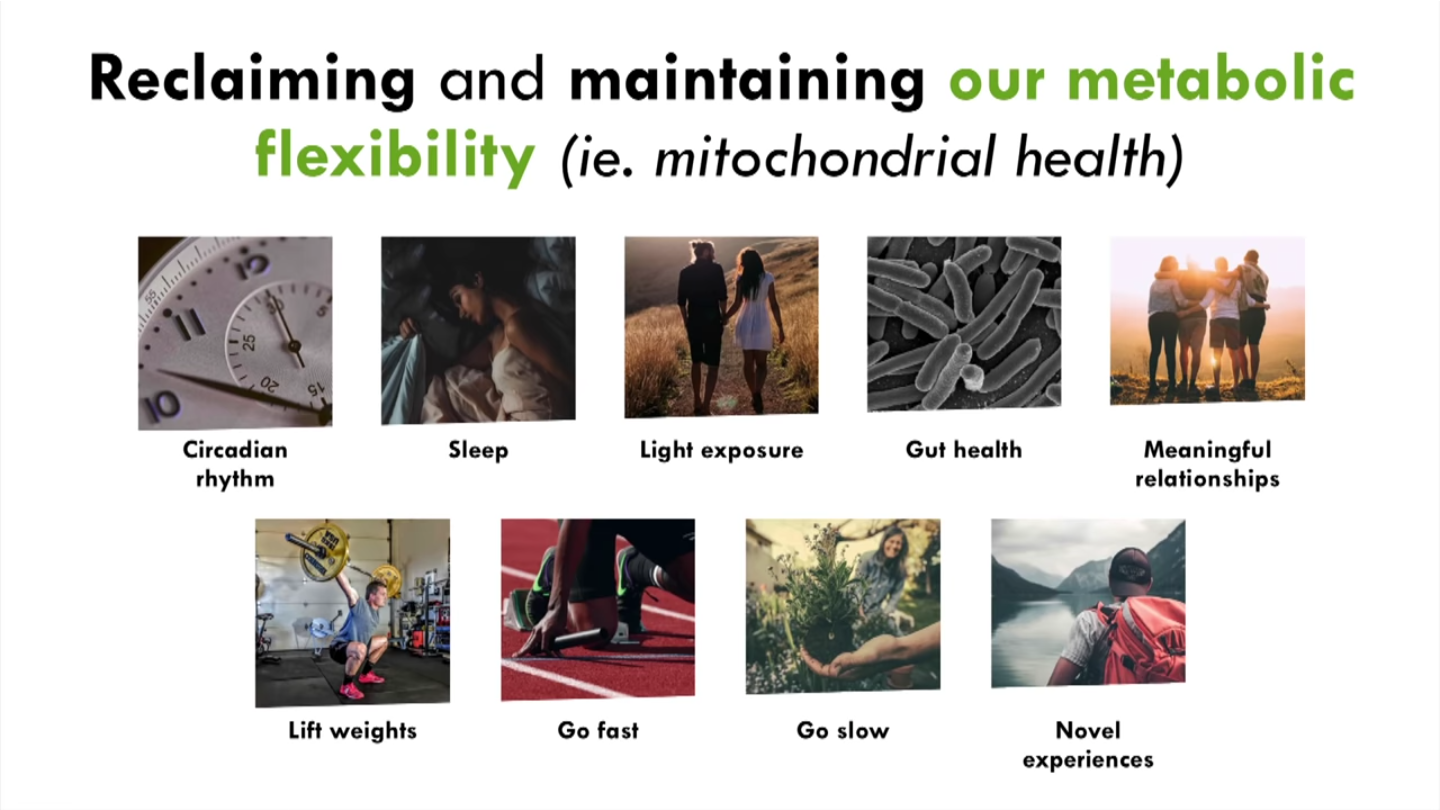 Reclaiming and maintaining our metabolic flexibility (ie. mitochondrial health)

Circadian rhythm

Sleep

Light exposure

Gut health

Meaningful relationships

Lift weights

Go fast

Go slow

Novel experiences